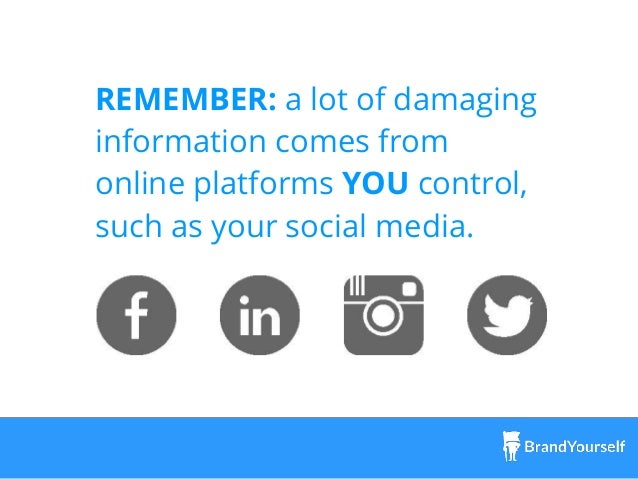 REMEMBER: a lot of damaging information comes from online platforms YOU control, such as your social media.

f in

BrandYourself